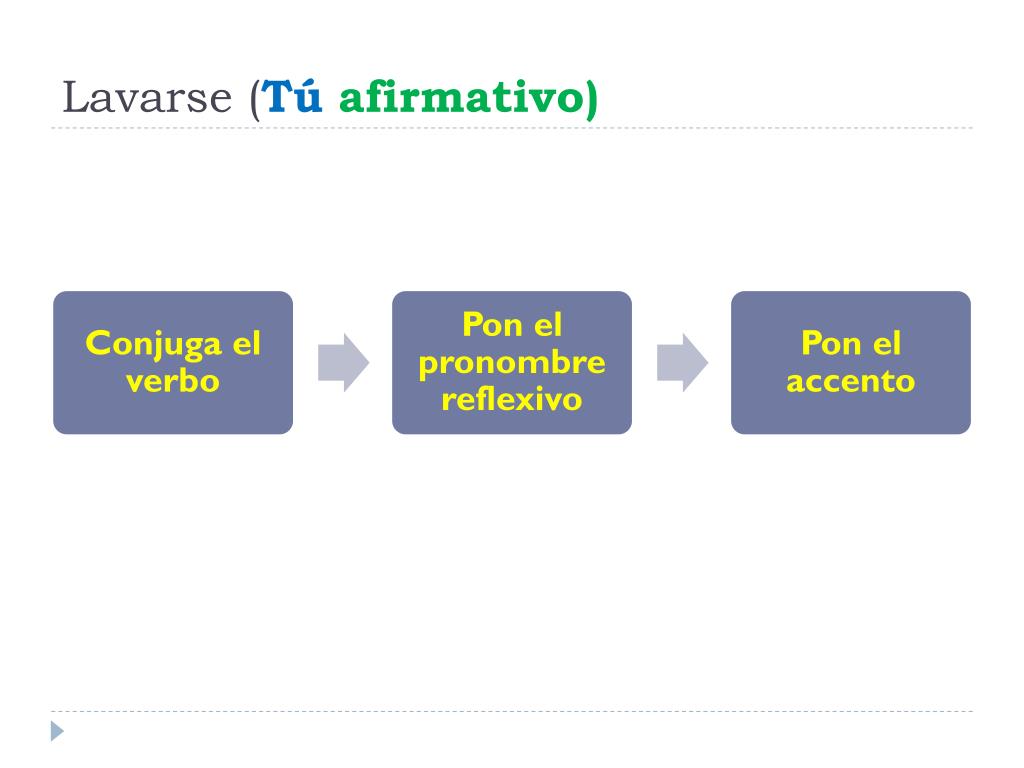 Lavarse (Tú afirmativo)

Conjuga el verbo

Pon el pronombre reflexivo

Pon el accento